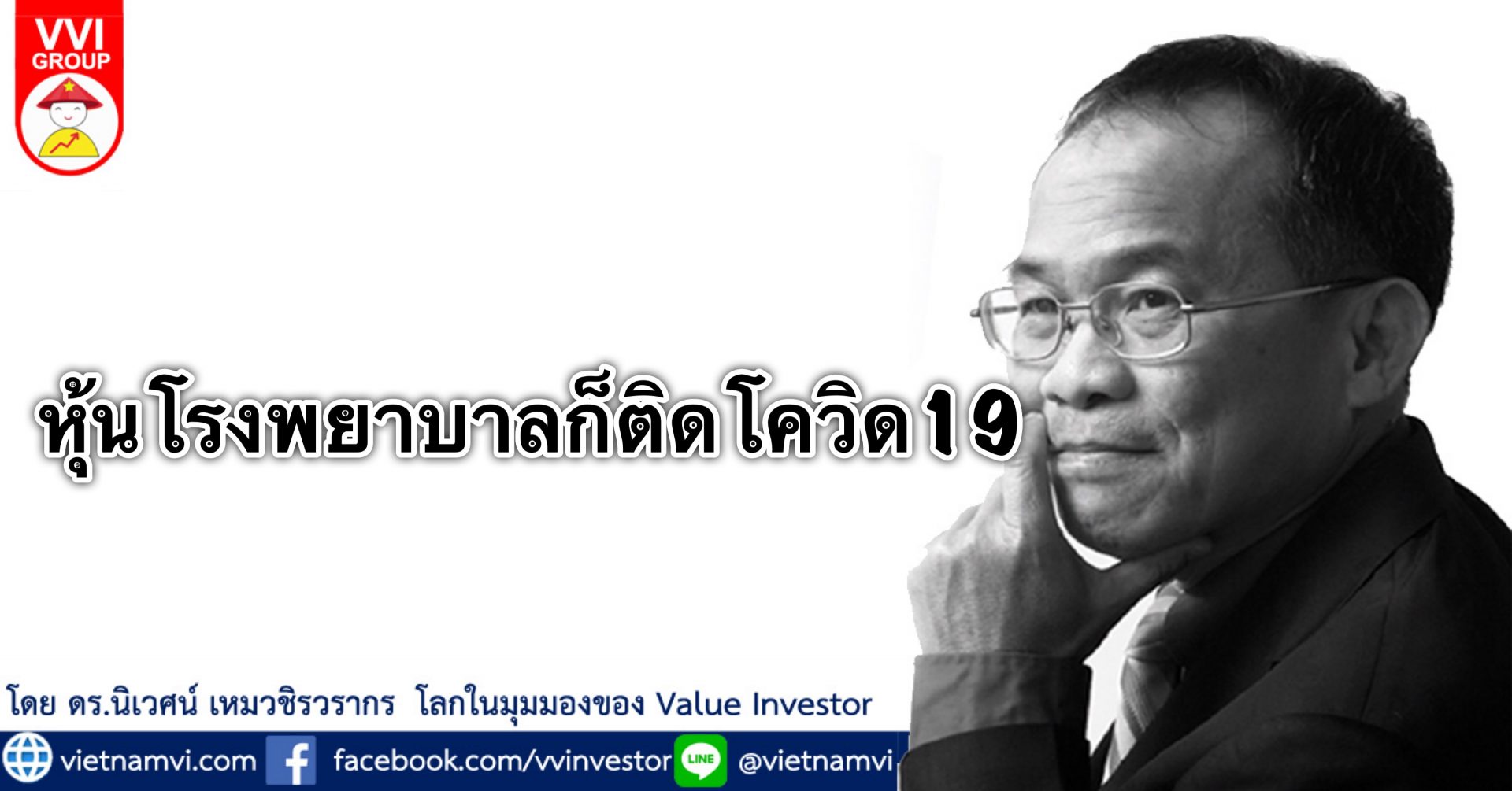 VVI GROUP

หุ้นโรงพยาบาลก็ติดโควิด19

โดย ดร.นิเวศน์ เหมวชิรวรากร โลกในมุมมองของ Value Investor

vietnamvi.com facebook.com/vvinvestor LINE @vietnamvi